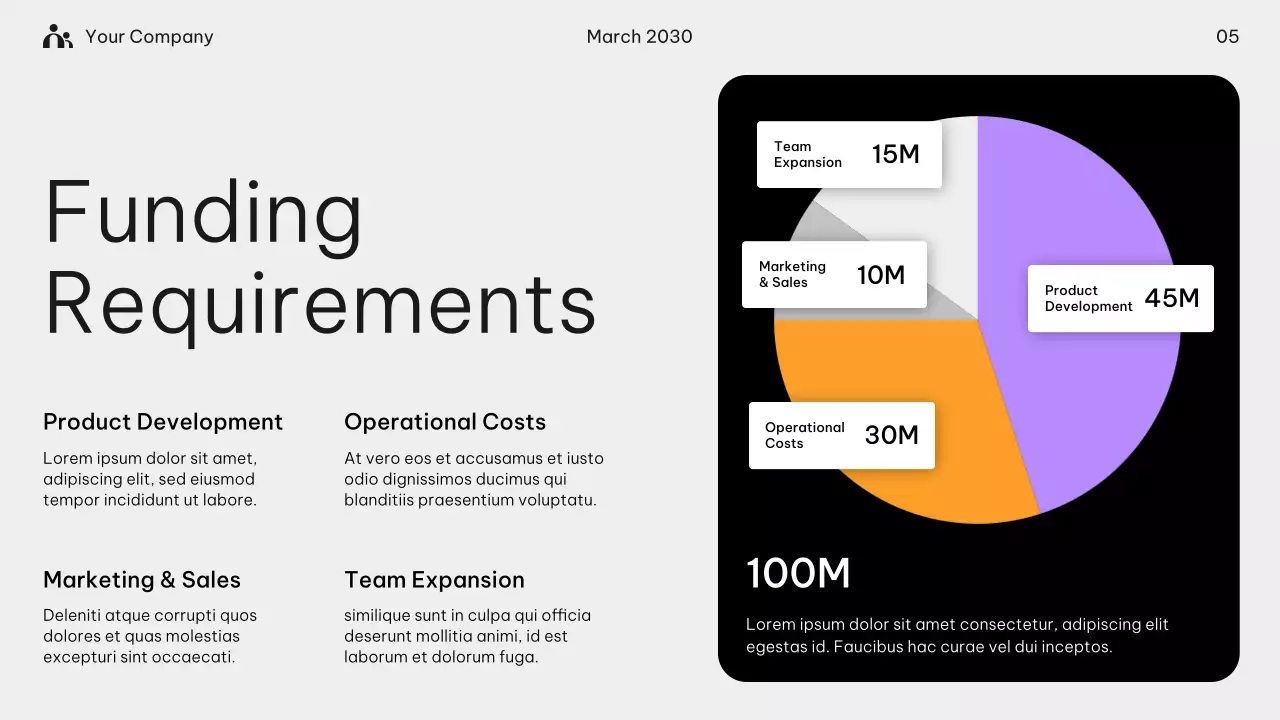 Your Company

March 2030

05

Funding Requirements

Product Development
Lorem ipsum dolor sit amet, adipiscing elit, sed eiusmod tempor incididunt ut labore.

Operational Costs
At vero eos et accusamus et iusto odio dignissimos ducimus qui blanditiis praesentium voluptatu.

Marketing & Sales
Deleniti atque corrupti quos dolores et quas molestias excepturi sint occaecati.

Team Expansion
similique sunt in culpa qui officia deserunt mollitia animi, id est laborum et dolorum fuga.

Team Expansion 15M

Marketing & Sales 10M

Product Development 45M

Operational Costs 30M

100M

Lorem ipsum dolor sit amet consectetur, adipiscing elit egestas id. Faucibus hac curae vel dui inceptos.